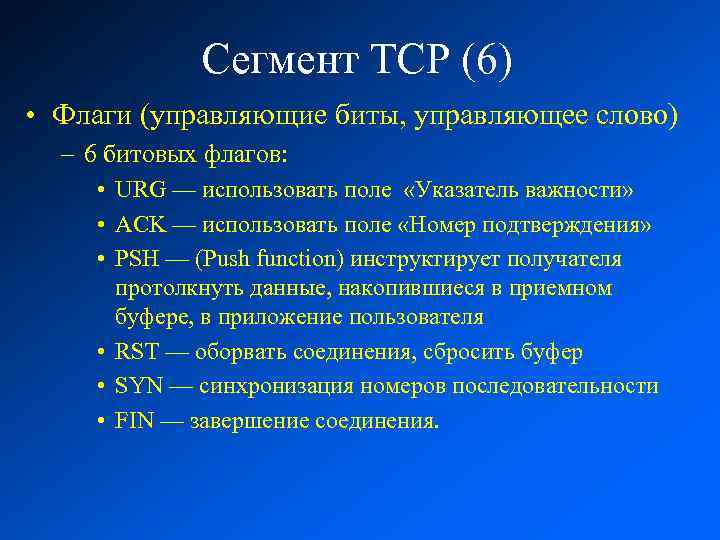 Сегмент TCP (6)

• Флаги (управляющие биты, управляющее слово)

– 6 битовых флагов:

• URG — использовать поле «Указатель важности»

• ACK — использовать поле «Номер подтверждения»

• PSH — (Push function) инструктирует получателя протолкнуть данные, накопившиеся в приемном буфере, в приложение пользователя

• RST — оборвать соединения, сбросить буфер

• SYN — синхронизация номеров последовательности

• FIN — завершение соединения.